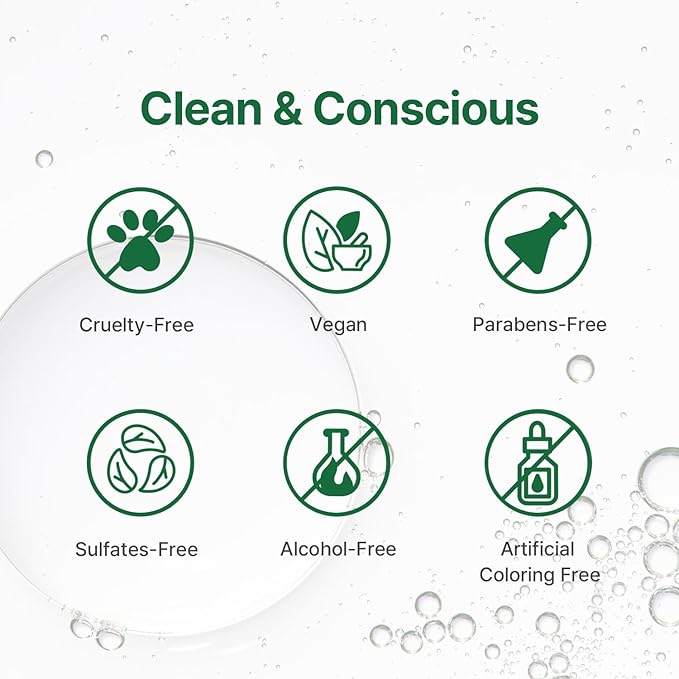 Clean & Conscious

Cruelty-Free

Vegan

Parabens-Free

Sulfates-Free

Alcohol-Free

Artificial Coloring Free